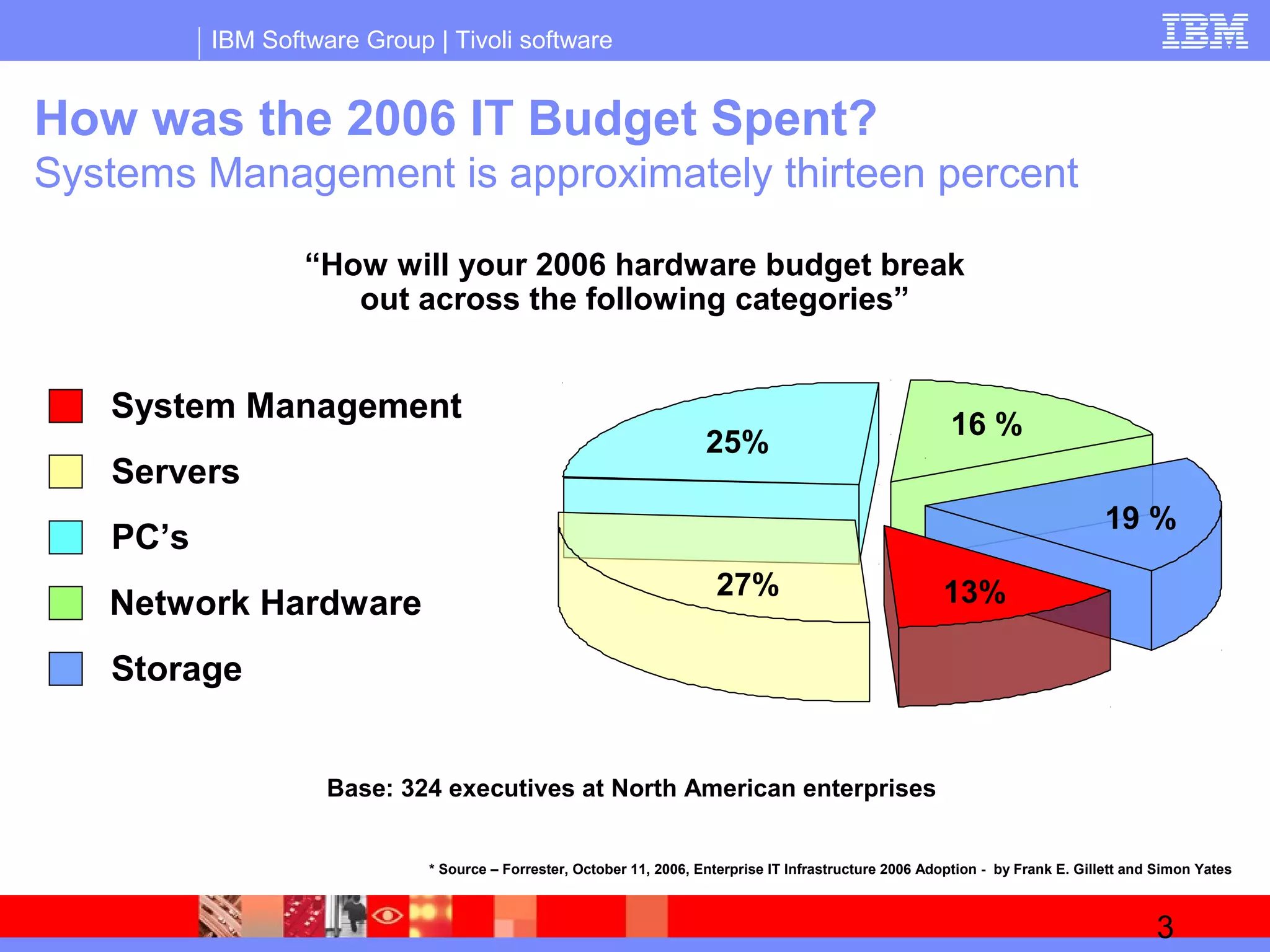 IBM Software Group | Tivoli software

IBM

How was the 2006 IT Budget Spent?
Systems Management is approximately thirteen percent

“How will your 2006 hardware budget break out across the following categories”

System Management
Servers
PC’s
Network Hardware
Storage

25%
16 %
19 %
27%
13%

Base: 324 executives at North American enterprises

* Source – Forrester, October 11, 2006, Enterprise IT Infrastructure 2006 Adoption - by Frank E. Gillett and Simon Yates

3